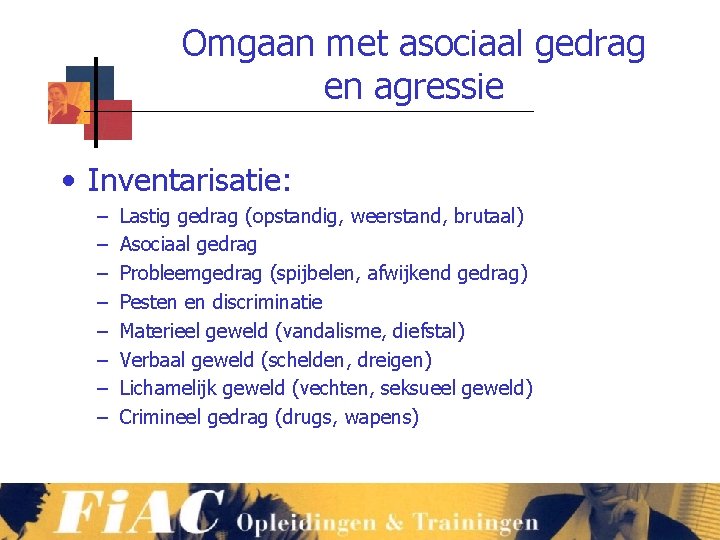 Omgaan met asociaal gedrag en agressie

• Inventarisatie:
– Lastig gedrag (opstandig, weerstand, brutaal)
– Asociaal gedrag
– Probleemgedrag (spijbelen, afwijkend gedrag)
– Pesten en discriminatie
– Materieel geweld (vandalisme, diefstal)
– Verbaal geweld (schelden, dreigen)
– Lichamelijk geweld (vechten, seksueel geweld)
– Crimineel gedrag (drugs, wapens)

FiAC Opleidingen & Trainingen